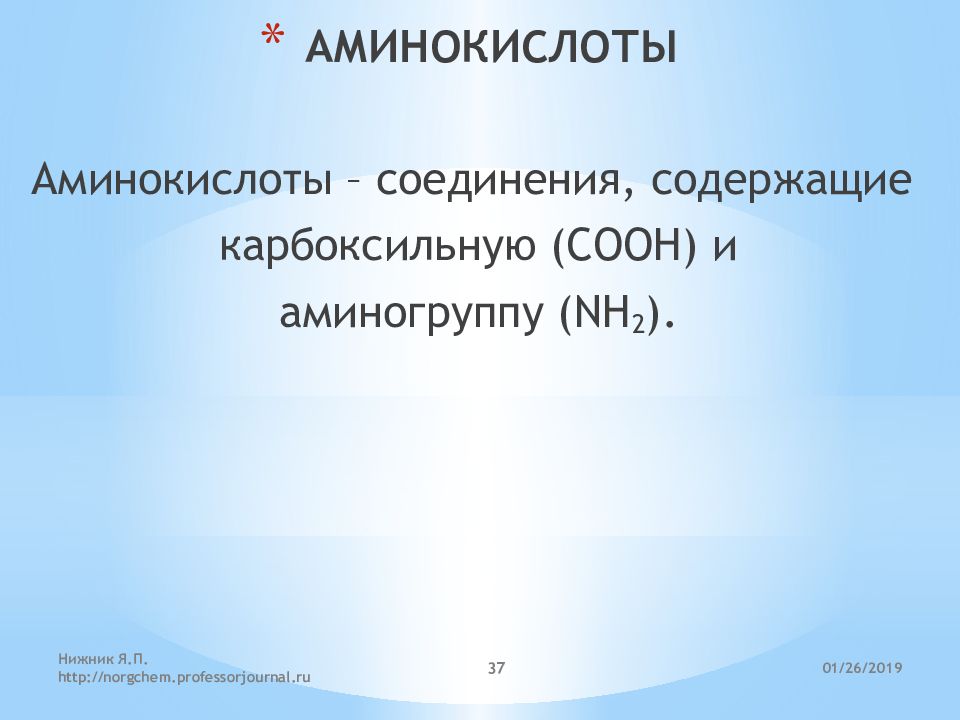 * АМИНОКИСЛОТЫ

Аминокислоты – соединения, содержащие карбоксильную ($COOH$) и аминогруппу ($NH_2$).

Нижник Я.П.
http://norgchem.professorjournal.ru

37

01/26/2019